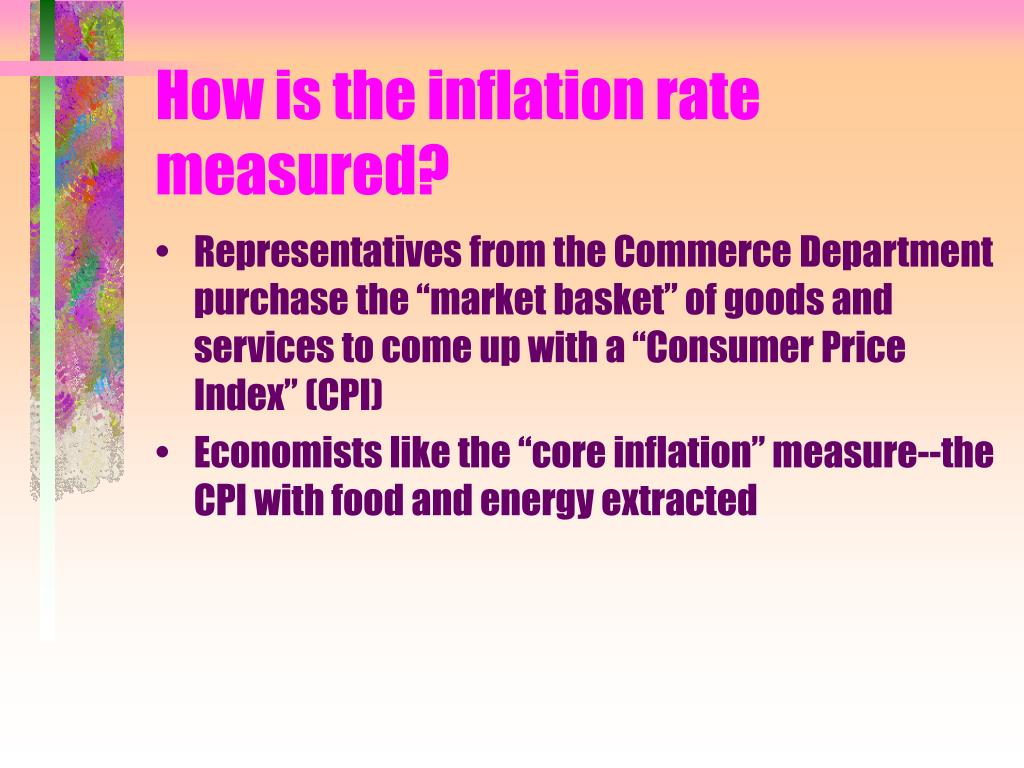 How is the inflation rate measured?

• Representatives from the Commerce Department purchase the “market basket” of goods and services to come up with a “Consumer Price Index” (CPI)
• Economists like the “core inflation” measure--the CPI with food and energy extracted